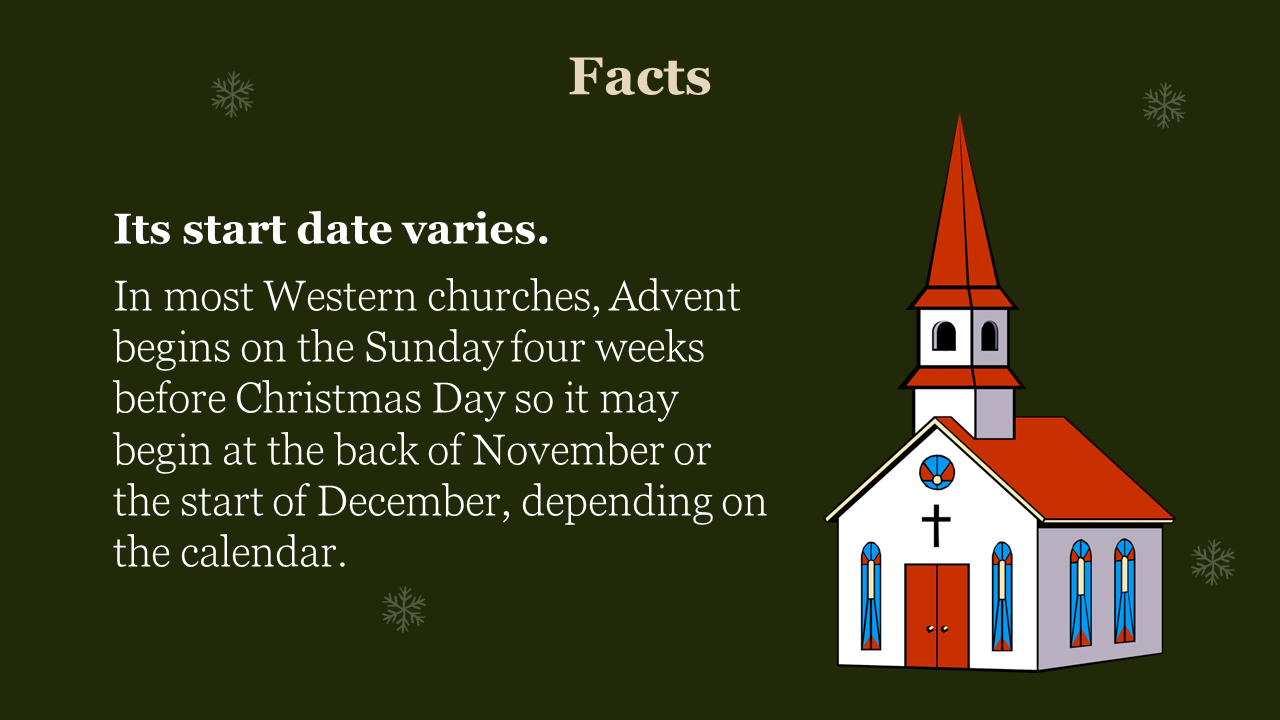 Facts

Its start date varies.

In most Western churches, Advent begins on the Sunday four weeks before Christmas Day so it may begin at the back of November or the start of December, depending on the calendar.